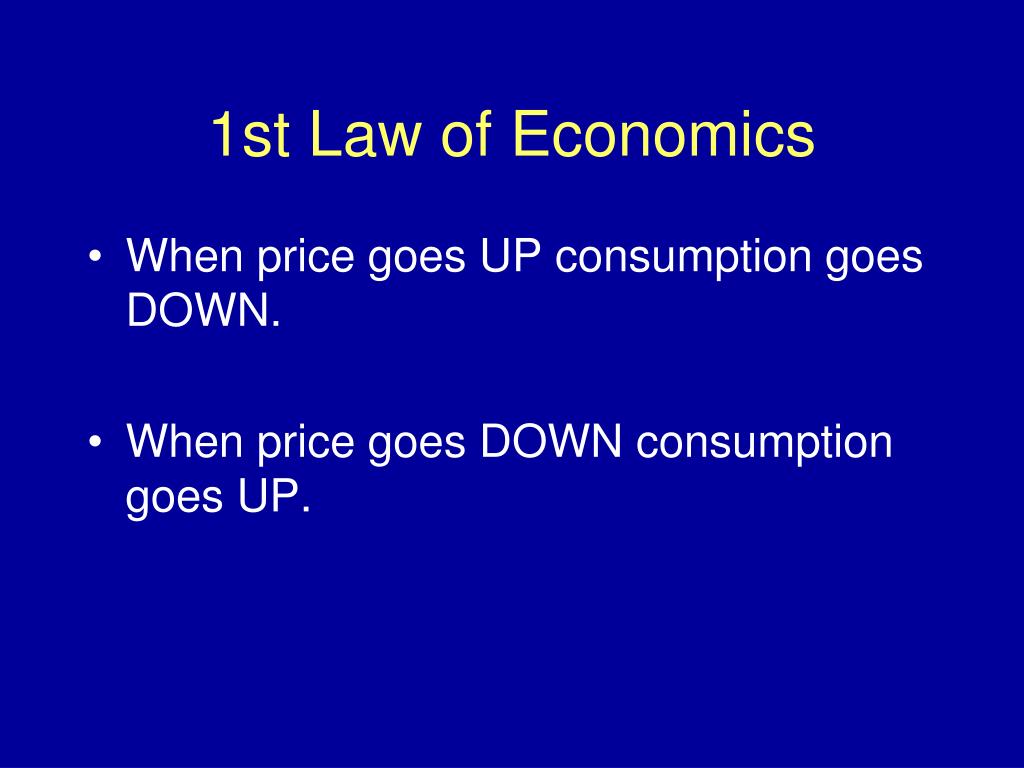 1st Law of Economics

• When price goes UP consumption goes DOWN.

• When price goes DOWN consumption goes UP.